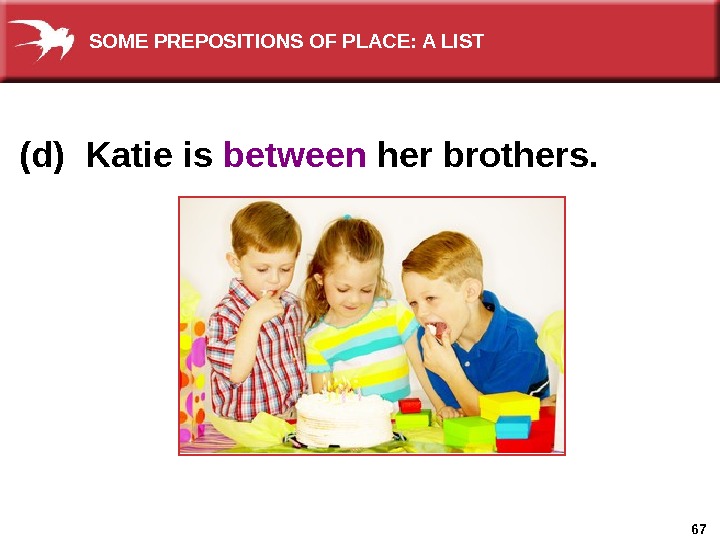 SOME PREPOSITIONS OF PLACE: A LIST

(d) Katie is between her brothers.

67